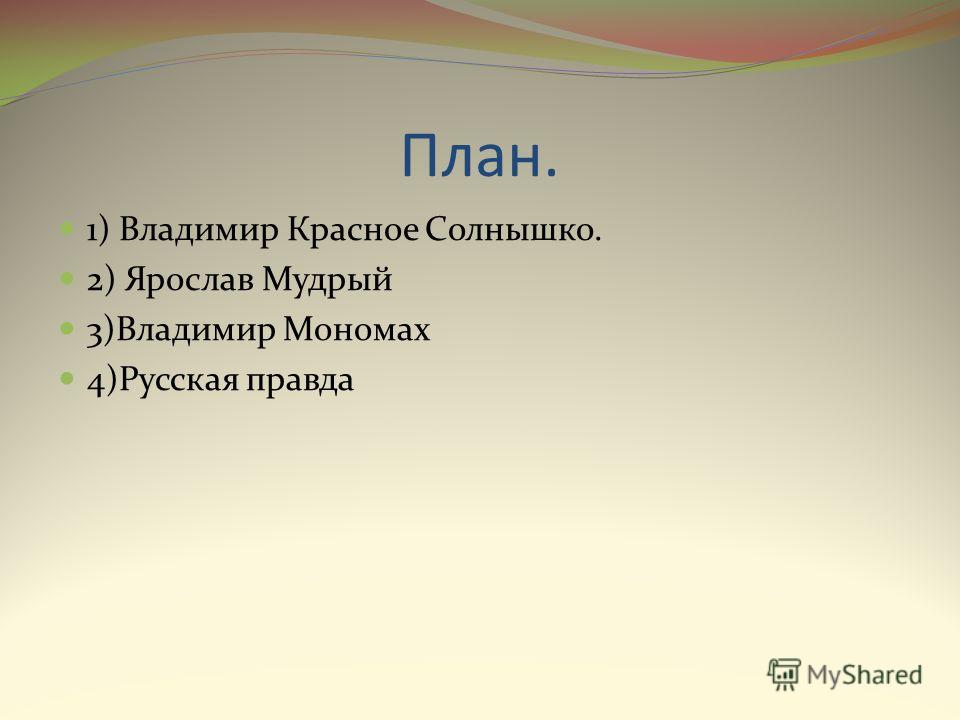 План.

1) Владимир Красное Солнышко.
2) Ярослав Мудрый
3)Владимир Мономах
4)Русская правда

MyShared